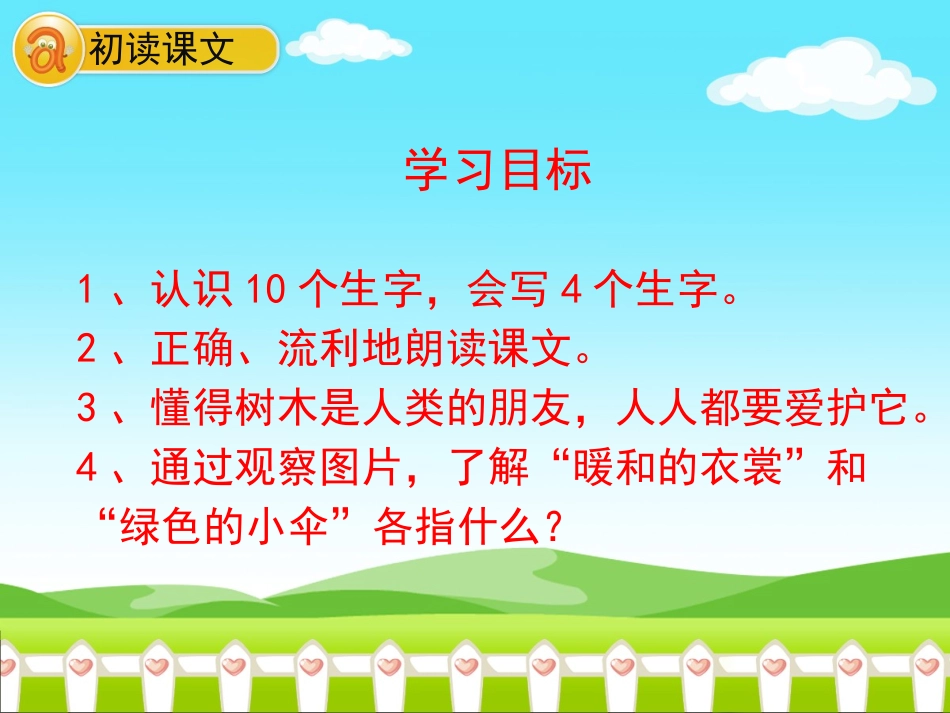 初读课文

学习目标

1、认识 10 个生字，会写 4 个生字。
2、正确、流利地朗读课文。
3、懂得树木是人类的朋友，人人都要爱护它。
4、通过观察图片，了解“暖和的衣裳”和“绿色的小伞”各指什么？